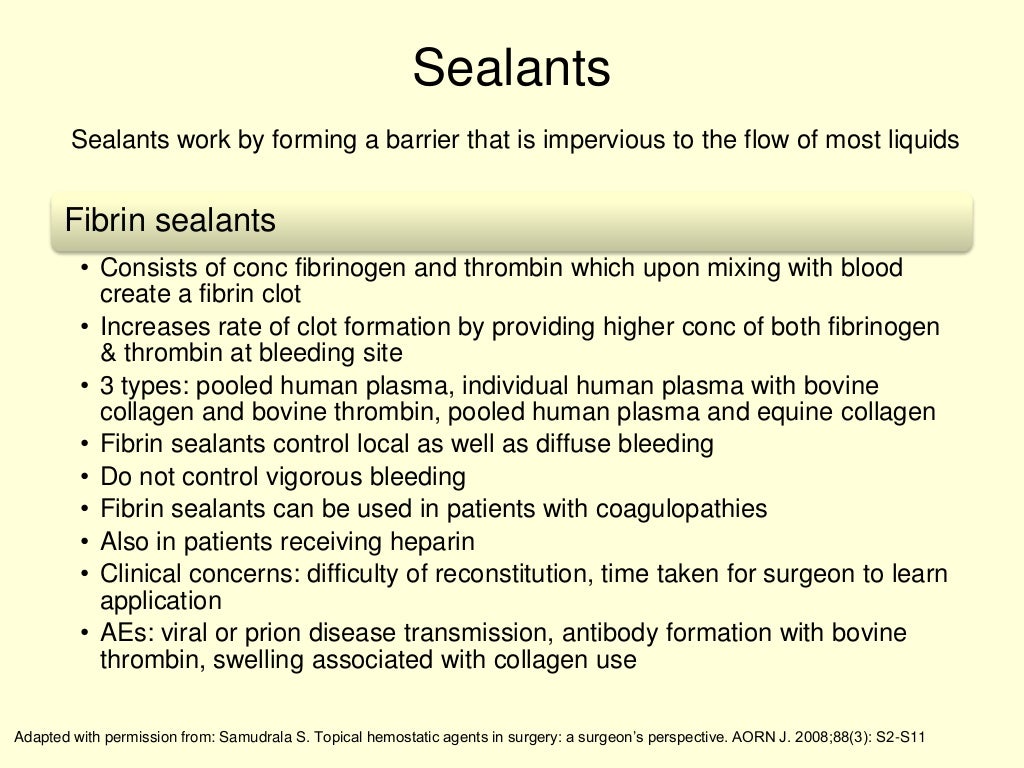 Sealants

Sealants work by forming a barrier that is impervious to the flow of most liquids

Fibrin sealants

• Consists of conc fibrinogen and thrombin which upon mixing with blood create a fibrin clot
• Increases rate of clot formation by providing higher conc of both fibrinogen & thrombin at bleeding site
• 3 types: pooled human plasma, individual human plasma with bovine collagen and bovine thrombin, pooled human plasma and equine collagen
• Fibrin sealants control local as well as diffuse bleeding
• Do not control vigorous bleeding
• Fibrin sealants can be used in patients with coagulopathies
• Also in patients receiving heparin
• Clinical concerns: difficulty of reconstitution, time taken for surgeon to learn application
• AEs: viral or prion disease transmission, antibody formation with bovine thrombin, swelling associated with collagen use

Adapted with permission from: Samudrala S. Topical hemostatic agents in surgery: a surgeon's perspective. AORN J. 2008;88(3): S2-S11